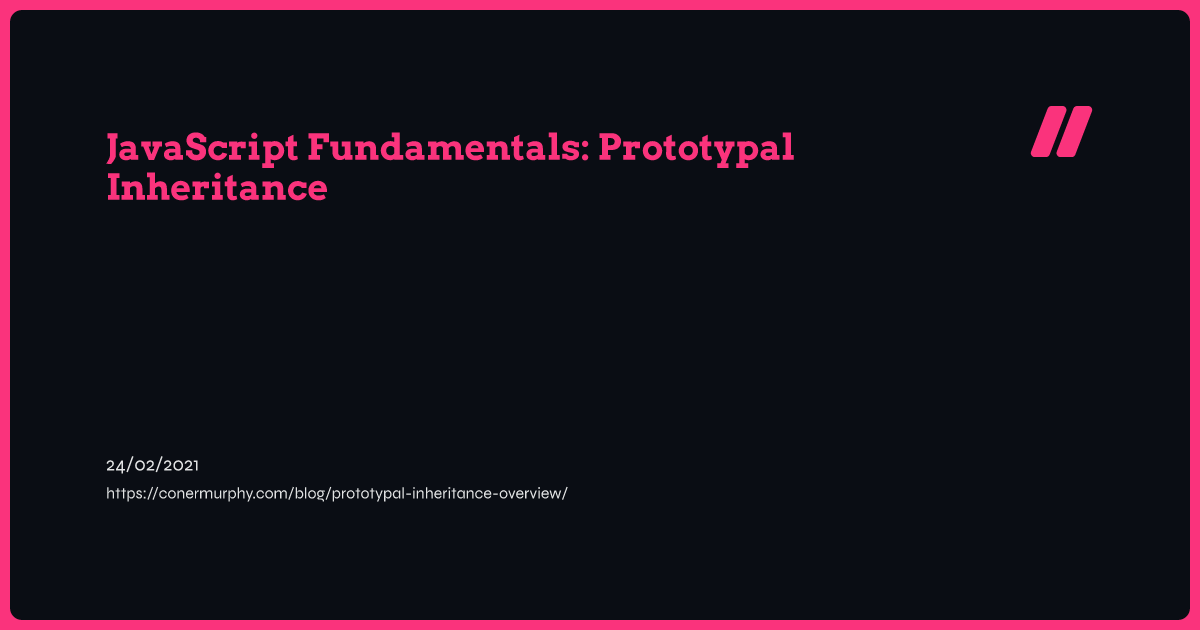 JavaScript Fundamentals: Prototypal Inheritance

24/02/2021

https://conermurphy.com/blog/prototypal-inheritance-overview/